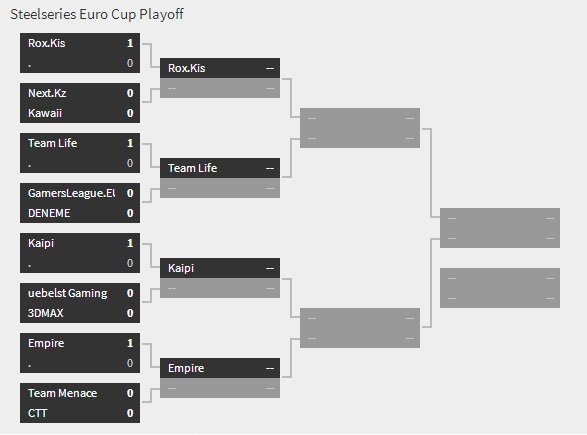 Steelseries Euro Cup Playoff

Rox.Kis 1
. 0

Next.Kz 0
Kawaii 0

Team Life 1
. 0

GamersLeague.El 0
DENEME 0

Kaipi 1
. 0

uebelst Gaming 0
3DMAX 0

Empire 1
. 0

Team Menace 0
CTT 0

Rox.Kis --
-- --

Team Life --
-- --

Kaipi --
-- --

Empire --
-- --

-- --
-- --

-- --
-- --

-- --
-- --

-- --
-- --